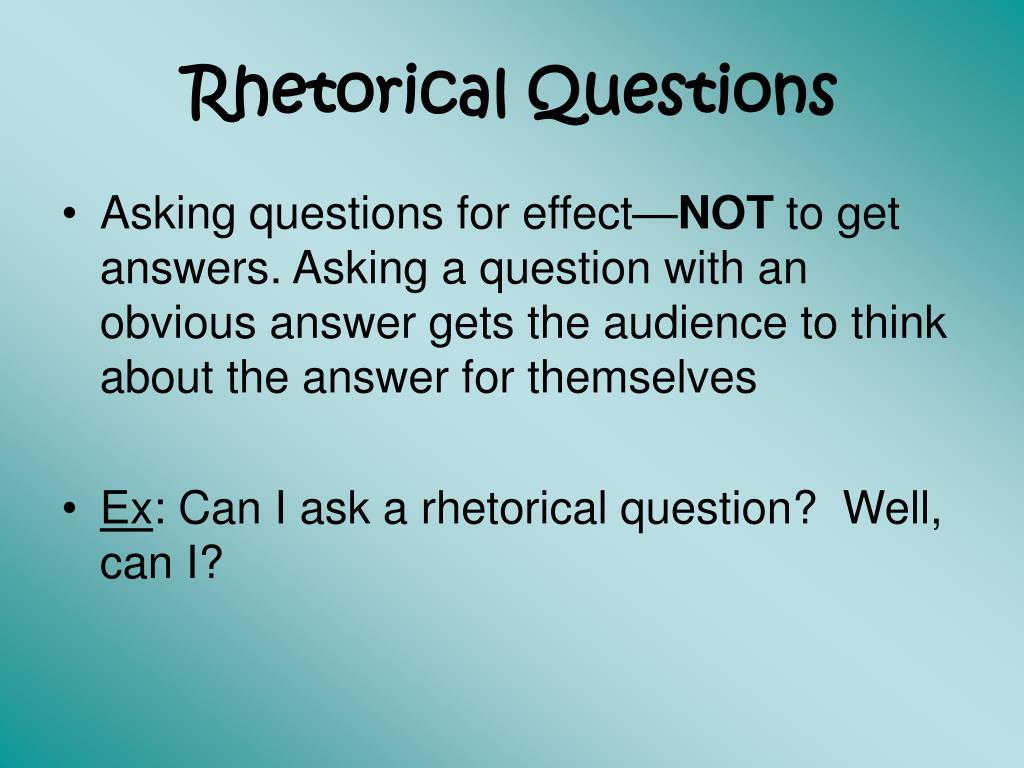 Rhetorical Questions

• Asking questions for effect—NOT to get answers. Asking a question with an obvious answer gets the audience to think about the answer for themselves

• Ex: Can I ask a rhetorical question?  Well, can I?